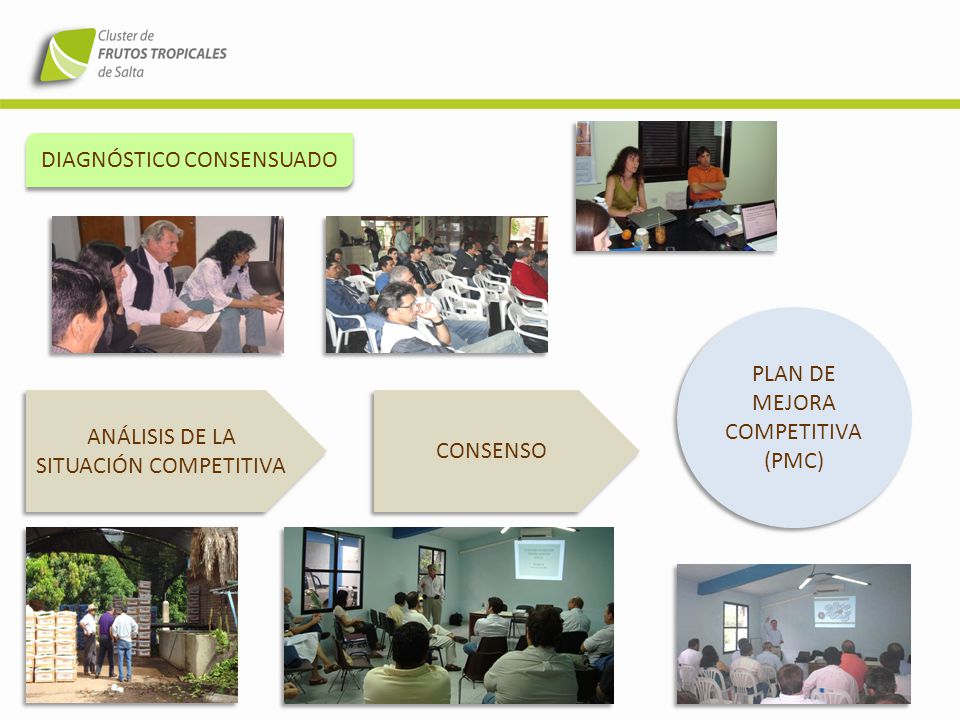 Cluster de
FRUTOS TROPICALES
de Salta

DIAGNÓSTICO CONSENSUADO

ANÁLISIS DE LA SITUACIÓN COMPETITIVA

CONSENSO

PLAN DE MEJORA COMPETITIVA (PMC)